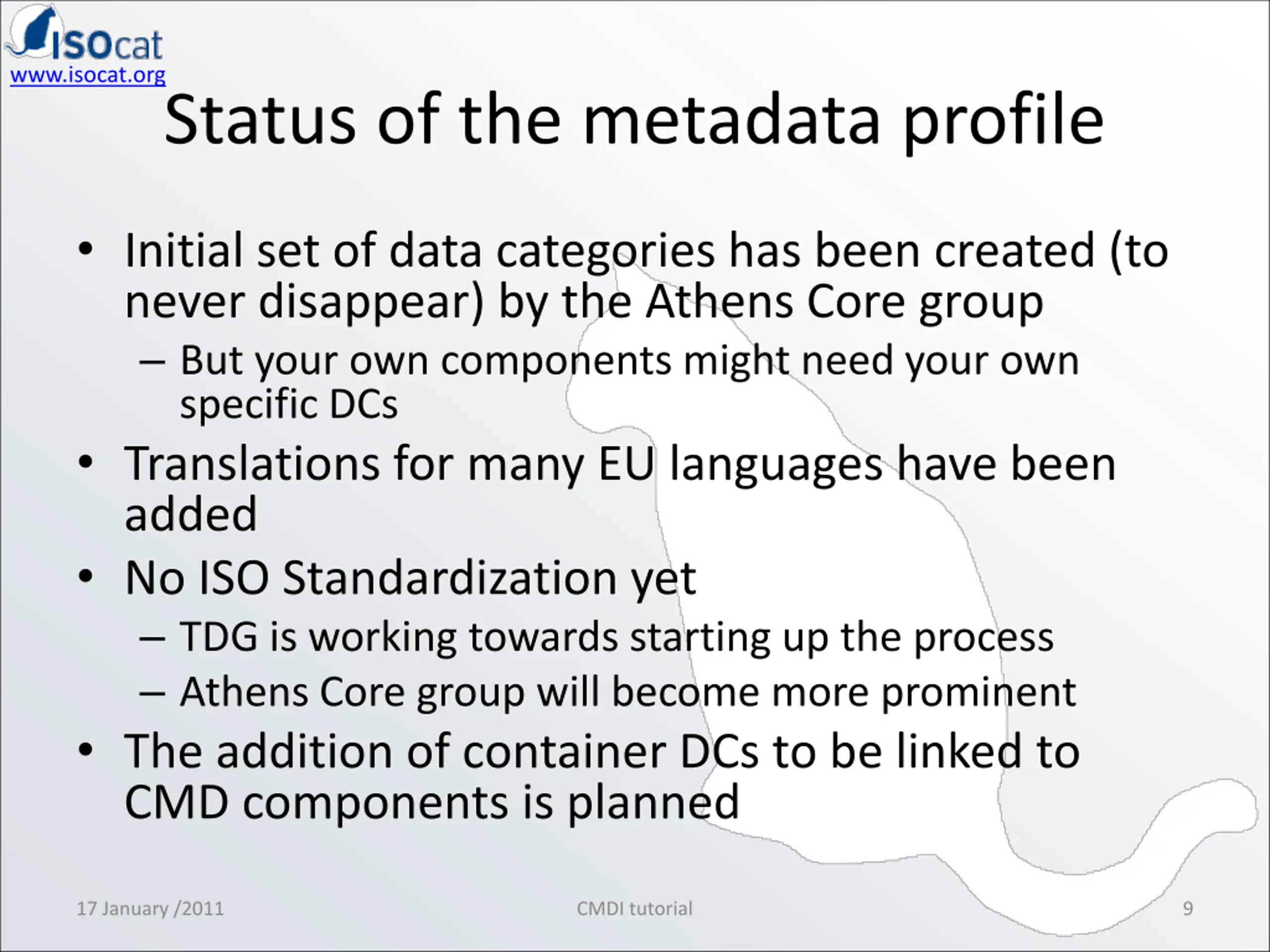 ISOcat
www.isocat.org

Status of the metadata profile

• Initial set of data categories has been created (to never disappear) by the Athens Core group
– But your own components might need your own specific DCs
• Translations for many EU languages have been added
• No ISO Standardization yet
– TDG is working towards starting up the process
– Athens Core group will become more prominent
• The addition of container DCs to be linked to CMD components is planned

17 January /2011
CMDI tutorial
9